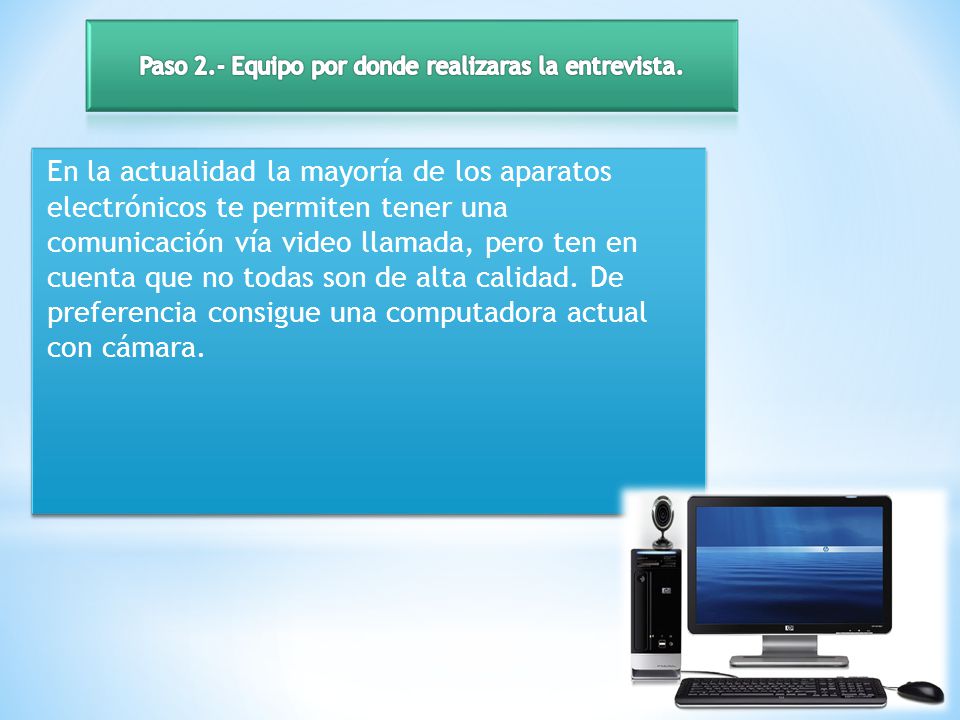 Paso 2.- Equipo por donde realizaras la entrevista.

En la actualidad la mayoría de los aparatos electrónicos te permiten tener una comunicación vía video llamada, pero ten en cuenta que no todas son de alta calidad. De preferencia consigue una computadora actual con cámara.